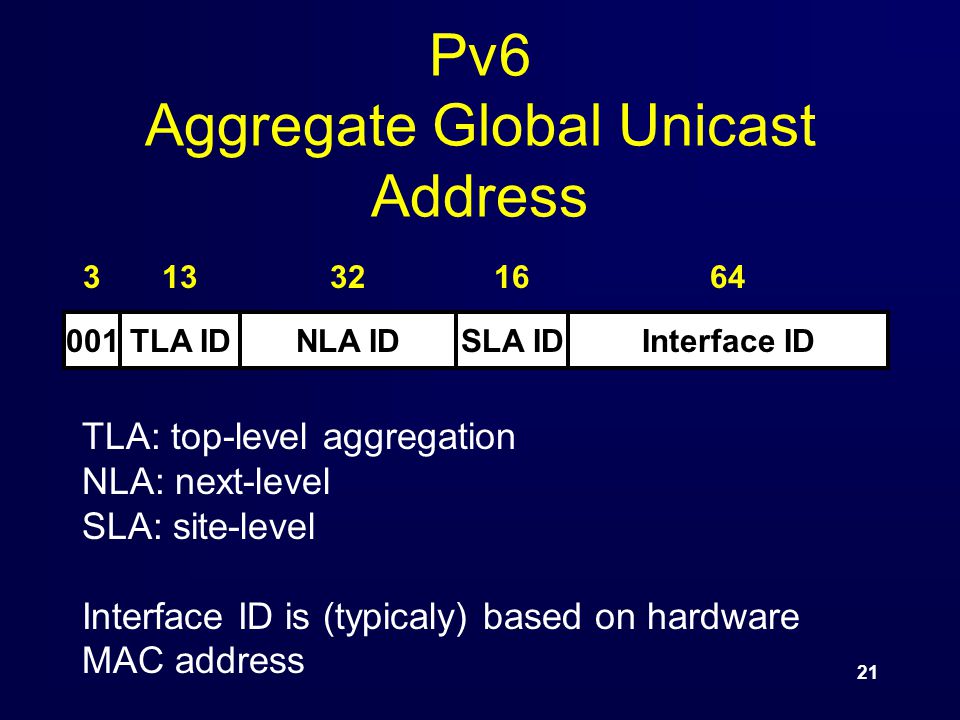 Pv6
Aggregate Global Unicast Address

| 3 | 13 | 32 | 16 | 64 |
|---|---|---|---|---|
| 001 | TLA ID | NLA ID | SLA ID | Interface ID |

TLA: top-level aggregation
NLA: next-level
SLA: site-level

Interface ID is (typicaly) based on hardware MAC address

21